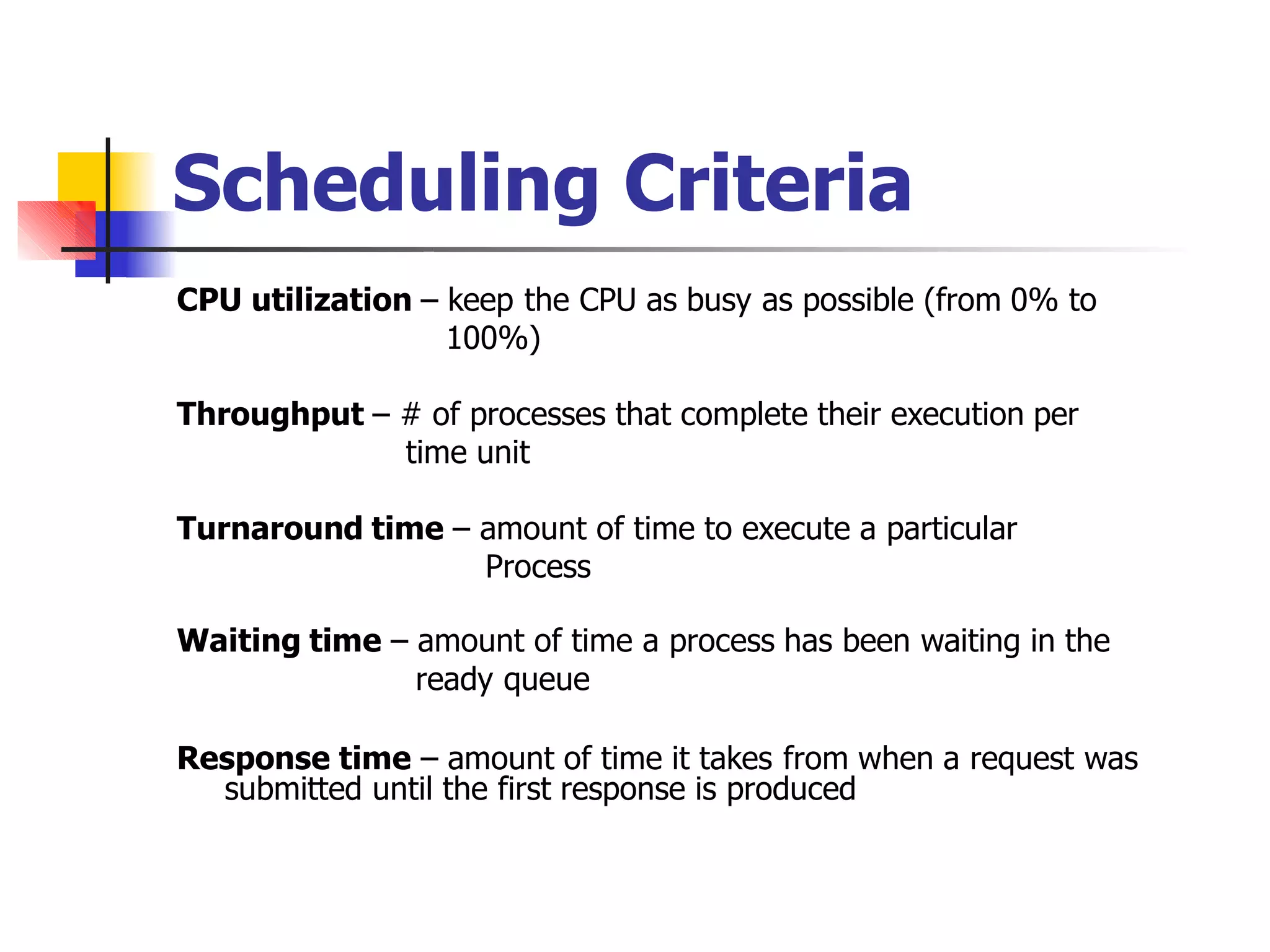 Scheduling Criteria

CPU utilization – keep the CPU as busy as possible (from 0% to 100%)

Throughput – # of processes that complete their execution per time unit

Turnaround time – amount of time to execute a particular Process

Waiting time – amount of time a process has been waiting in the ready queue

Response time – amount of time it takes from when a request was submitted until the first response is produced